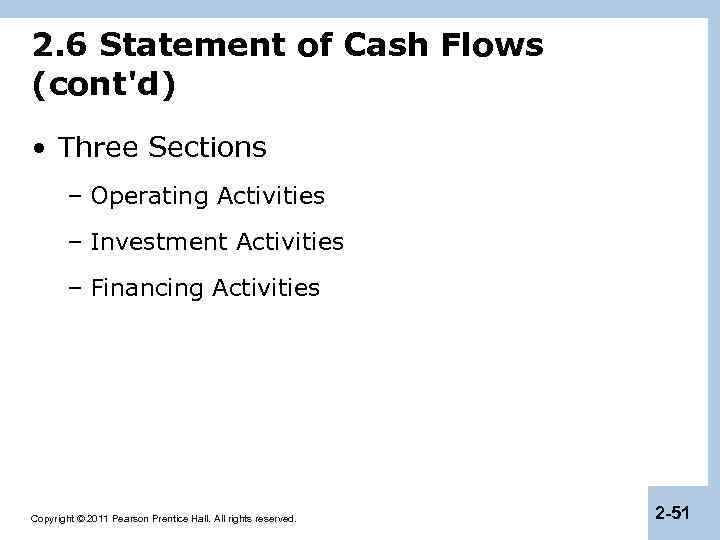 2.6 Statement of Cash Flows (cont'd)

• Three Sections

– Operating Activities

– Investment Activities

– Financing Activities

Copyright © 2011 Pearson Prentice Hall. All rights reserved.

2-51